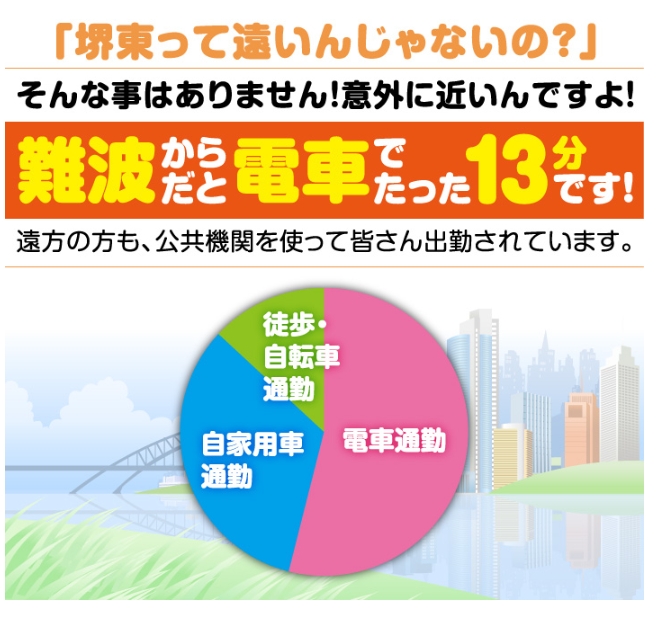 「堺東って遠いんじゃないの?」

そんな事はありません!意外に近いんですよ!

難波からだと電車でたった13分です!

遠方の方も、公共機関を使って皆さん出勤されています。

徒歩・自転車通勤

自家用車通勤

電車通勤